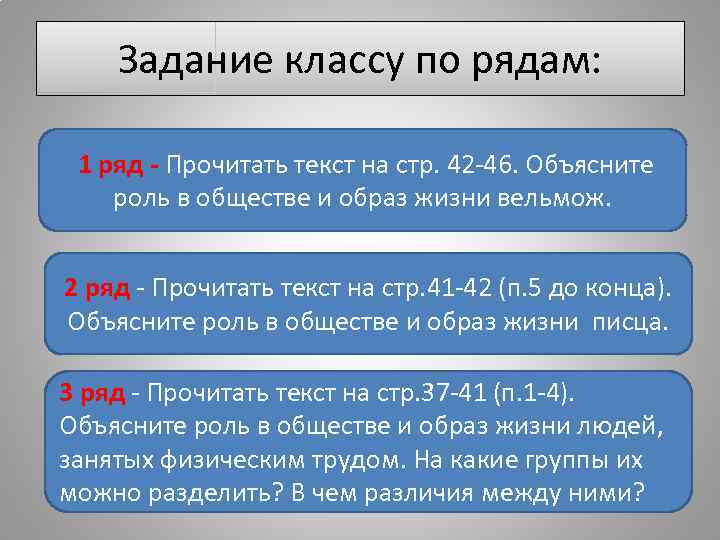 Задание классу по рядам:

1 ряд - Прочитать текст на стр. 42-46. Объясните роль в обществе и образ жизни вельмож.

2 ряд - Прочитать текст на стр.41-42 (п.5 до конца). Объясните роль в обществе и образ жизни писца.

3 ряд - Прочитать текст на стр.37-41 (п.1-4). Объясните роль в обществе и образ жизни людей, занятых физическим трудом. На какие группы их можно разделить? В чем различия между ними?